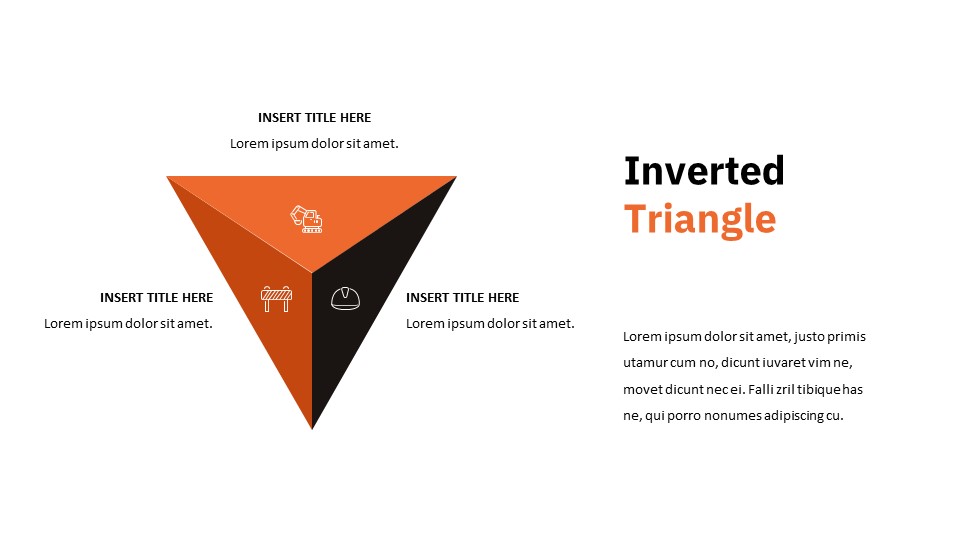 INSERT TITLE HERE

Lorem ipsum dolor sit amet.

INSERT TITLE HERE

Lorem ipsum dolor sit amet.

INSERT TITLE HERE

Lorem ipsum dolor sit amet.

Inverted Triangle

Lorem ipsum dolor sit amet, justo primis utamur cum no, dicunt iuvaret vim ne, movet dicunt nec ei. Falli zril tibique has ne, qui porro nonumes adipiscing cu.